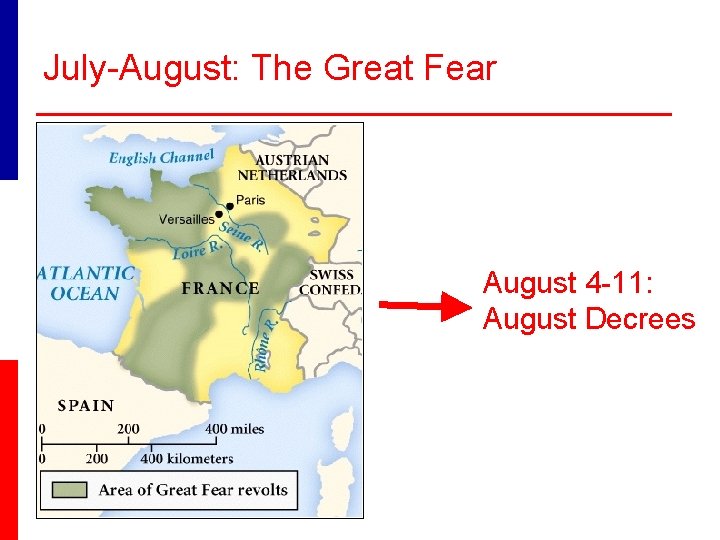 July-August: The Great Fear

English Channel

AUSTRIAN NETHERLANDS

Paris

Versailles

Seine R.

Loire R.

ATLANTIC OCEAN

FRANCE

SWISS CONFED.

Rhône R.

SPAIN

0 200 400 miles

0 200 400 kilometers

Area of Great Fear revolts

August 4-11: August Decrees